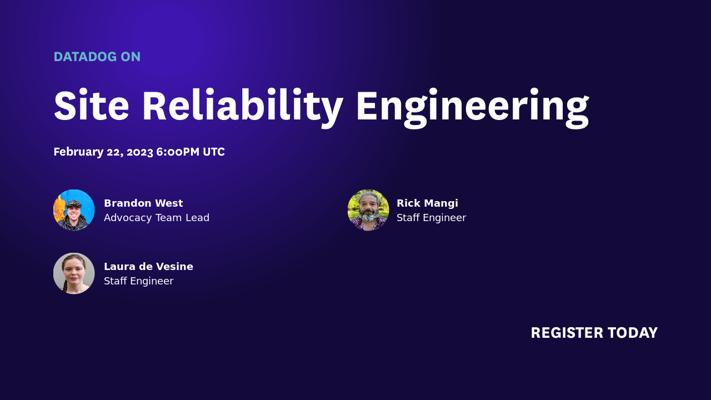 DATADOG ON

Site Reliability Engineering

February 22, 2023 6:00PM UTC

Brandon West
Advocacy Team Lead

Rick Mangi
Staff Engineer

Laura de Vesine
Staff Engineer

REGISTER TODAY